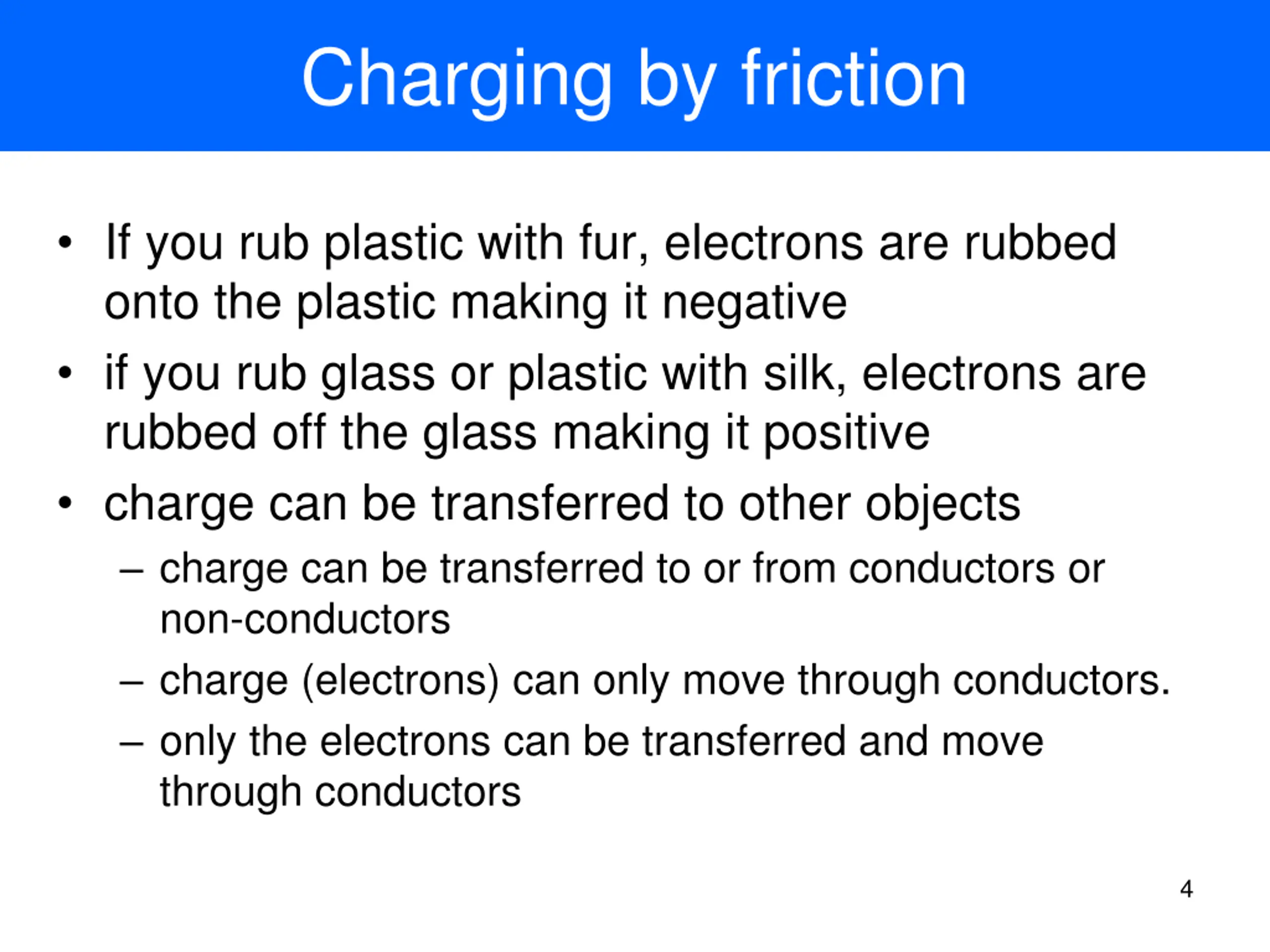 Charging by friction

• If you rub plastic with fur, electrons are rubbed onto the plastic making it negative
• if you rub glass or plastic with silk, electrons are rubbed off the glass making it positive
• charge can be transferred to other objects
– charge can be transferred to or from conductors or non-conductors
– charge (electrons) can only move through conductors.
– only the electrons can be transferred and move through conductors

4